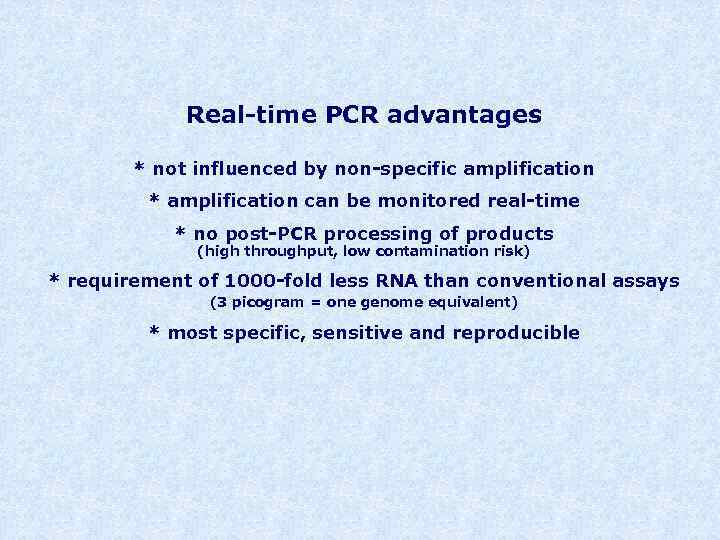 Real-time PCR advantages

* not influenced by non-specific amplification

* amplification can be monitored real-time

* no post-PCR processing of products
(high throughput, low contamination risk)

* requirement of 1000-fold less RNA than conventional assays
(3 picogram = one genome equivalent)

* most specific, sensitive and reproducible